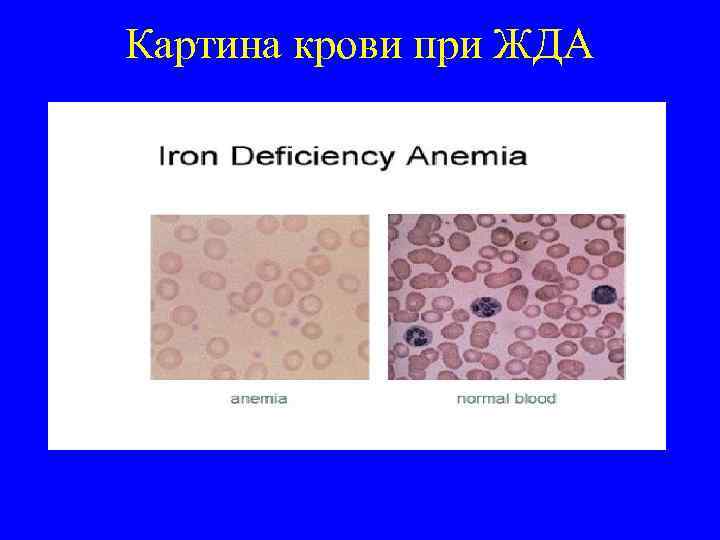 Картина крови при ЖДА

Iron Deficiency Anemia

anemia

normal blood